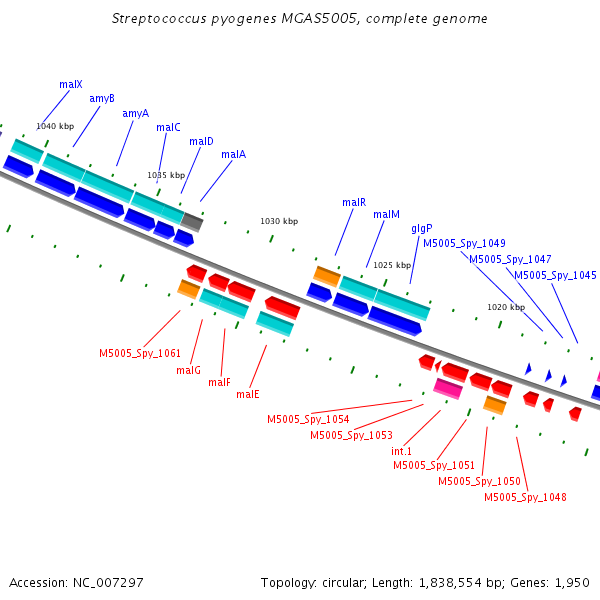 Streptococcus pyogenes MGAS5005, complete genome

malX
amyB
amyA
malC
malD
malA
1040 kbp
1035 kbp
1030 kbp
malR
malM
glgP
M5005_Spy_1049
M5005_Spy_1047
M5005_Spy_1045
1025 kbp
1020 kbp

M5005_Spy_1061
malG
malF
malE
M5005_Spy_1054
M5005_Spy_1053
int.1
M5005_Spy_1051
M5005_Spy_1050
M5005_Spy_1048

Accession: NC_007297
Topology: circular; Length: 1,838,554 bp; Genes: 1,950